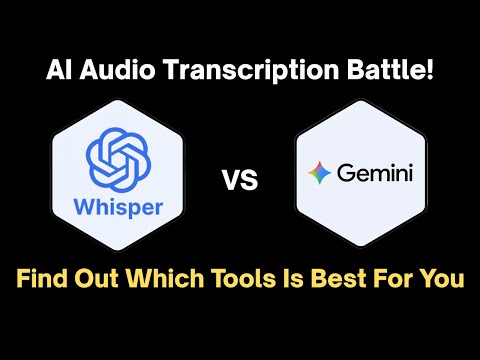 AI Audio Transcription Battle!

Whisper

VS

Gemini

Find Out Which Tools Is Best For You